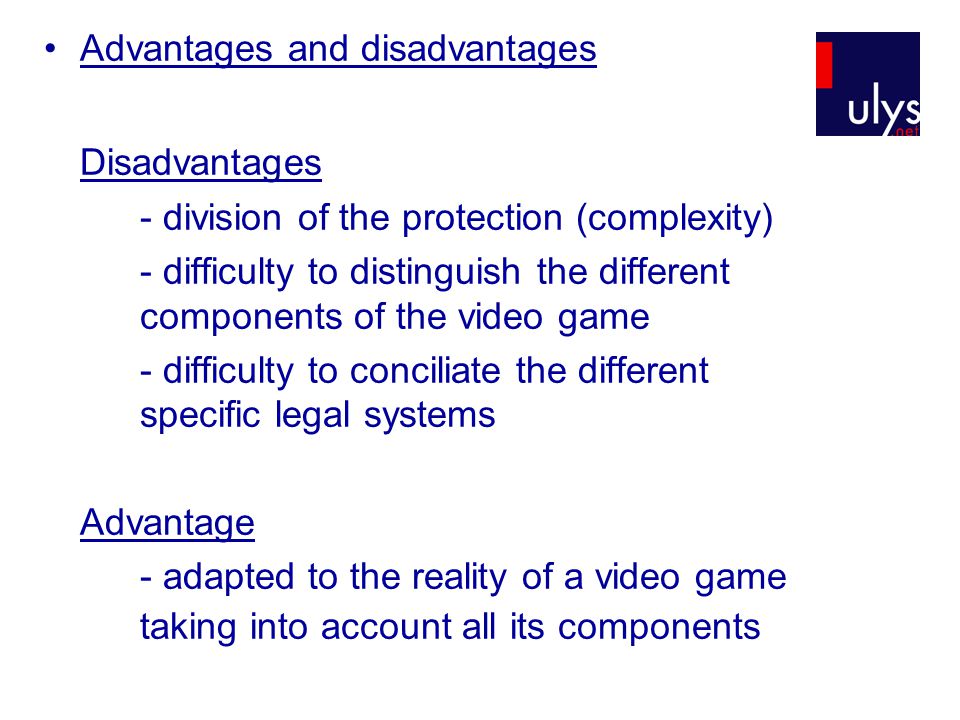 • Advantages and disadvantages

ulys .net

Disadvantages

- division of the protection (complexity)

- difficulty to distinguish the different components of the video game

- difficulty to conciliate the different specific legal systems

Advantage

- adapted to the reality of a video game taking into account all its components